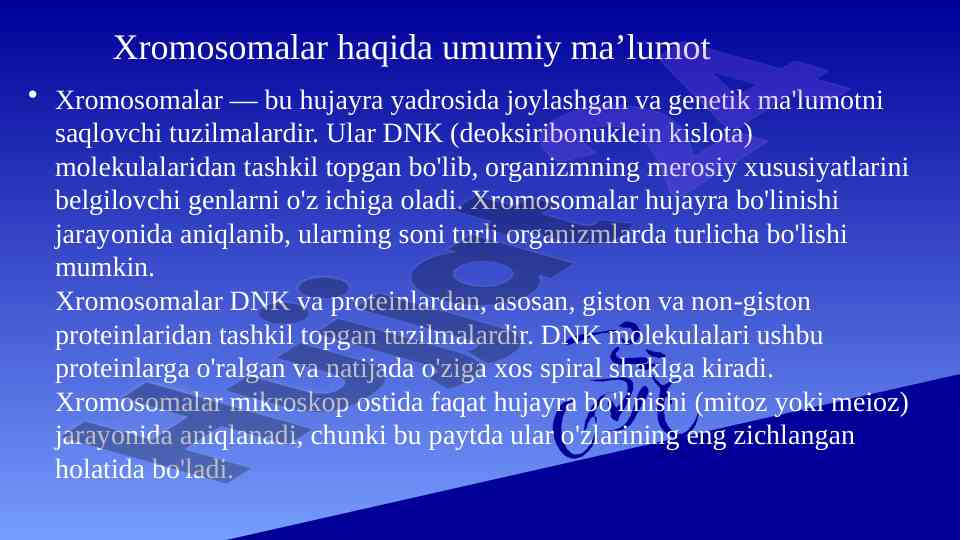 Xromosomalar haqida umumiy ma’lumot

• Xromosomalar — bu hujayra yadrosida joylashgan va genetik ma'lumotni saqlovchi tuzilmalardir. Ular DNK (deoksiribonuklein kislota) molekulalaridan tashkil topgan bo'lib, organizmning merosiy xususiyatlarini belgilovchi genlarni o'z ichiga oladi. Xromosomalar hujayra bo'linishi jarayonida aniqlanib, ularning soni turli organizmlarda turlicha bo'lishi mumkin.

Xromosomalar DNK va proteinlardan, asosan, giston va non-giston proteinlaridan tashkil topgan tuzilmalardir. DNK molekulalari ushbu proteinlarga o'ralgan va natijada o'ziga xos spiral shaklga kiradi. Xromosomalar mikroskop ostida faqat hujayra bo'linishi (mitoz yoki meioz) jarayonida aniqlanadi, chunki bu paytda ular o'zlarining eng zichlangan holatida bo'ladi.